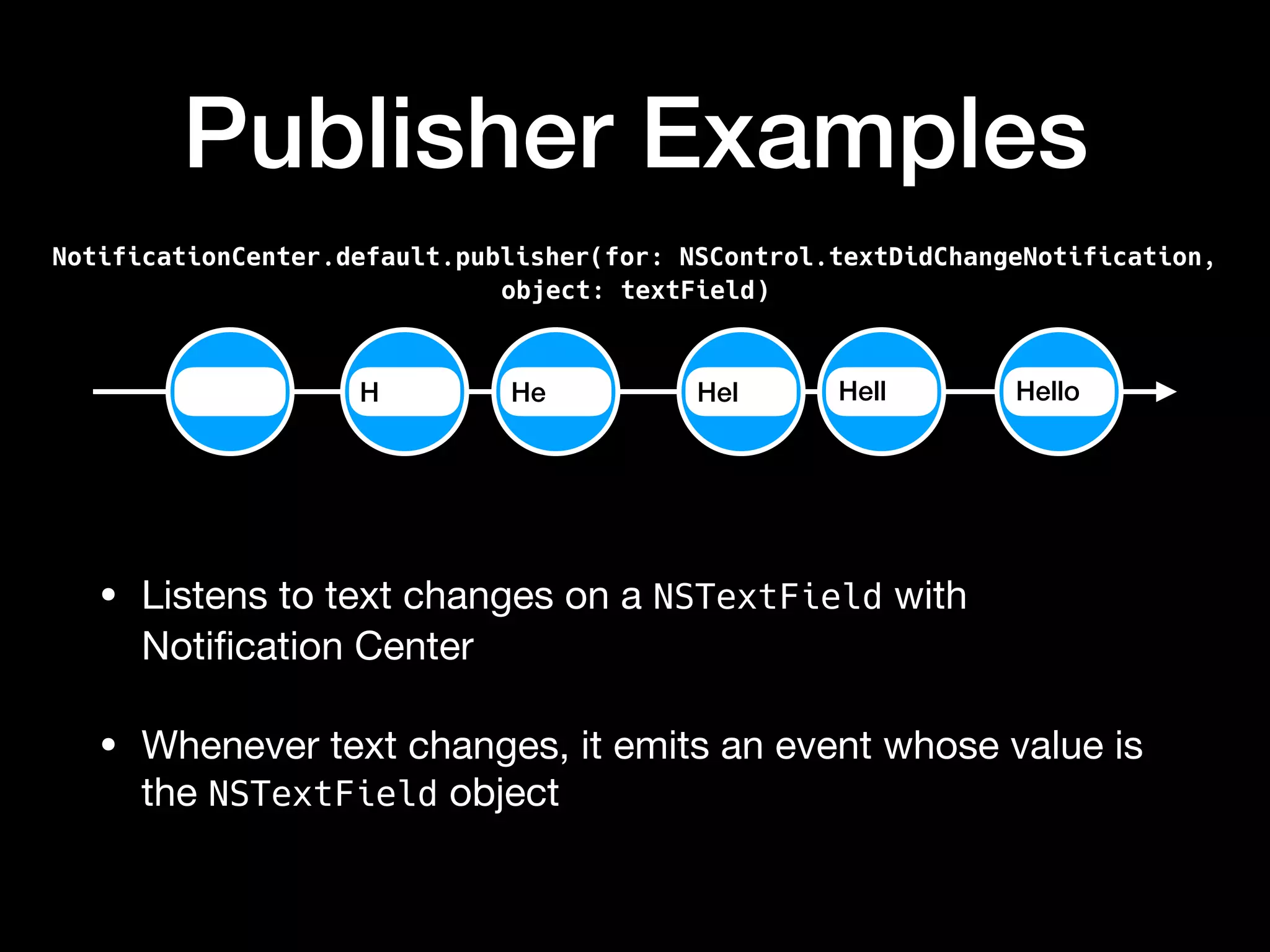 Publisher Examples

NotificationCenter.default.publisher(for: NSControl.textDidChangeNotification, object: textField)

H

He

Hel

Hell

Hello

• Listens to text changes on a NSTextField with Notification Center

• Whenever text changes, it emits an event whose value is the NSTextField object